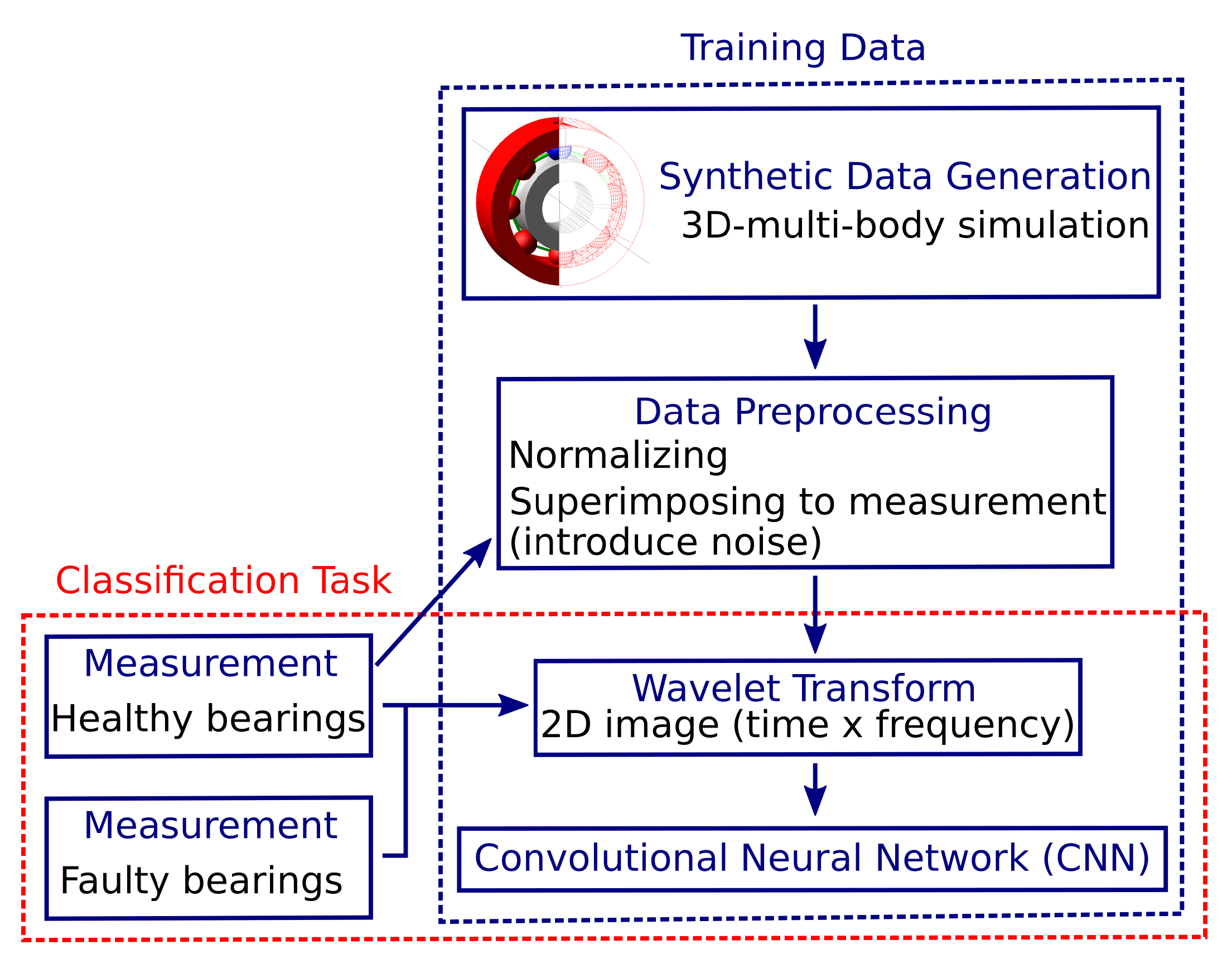 Training Data

Synthetic Data Generation
3D-multi-body simulation

Data Preprocessing
Normalizing
Superimposing to measurement
(introduce noise)

Classification Task

Measurement
Healthy bearings

Measurement
Faulty bearings

Wavelet Transform
2D image (time x frequency)

Convolutional Neural Network (CNN)